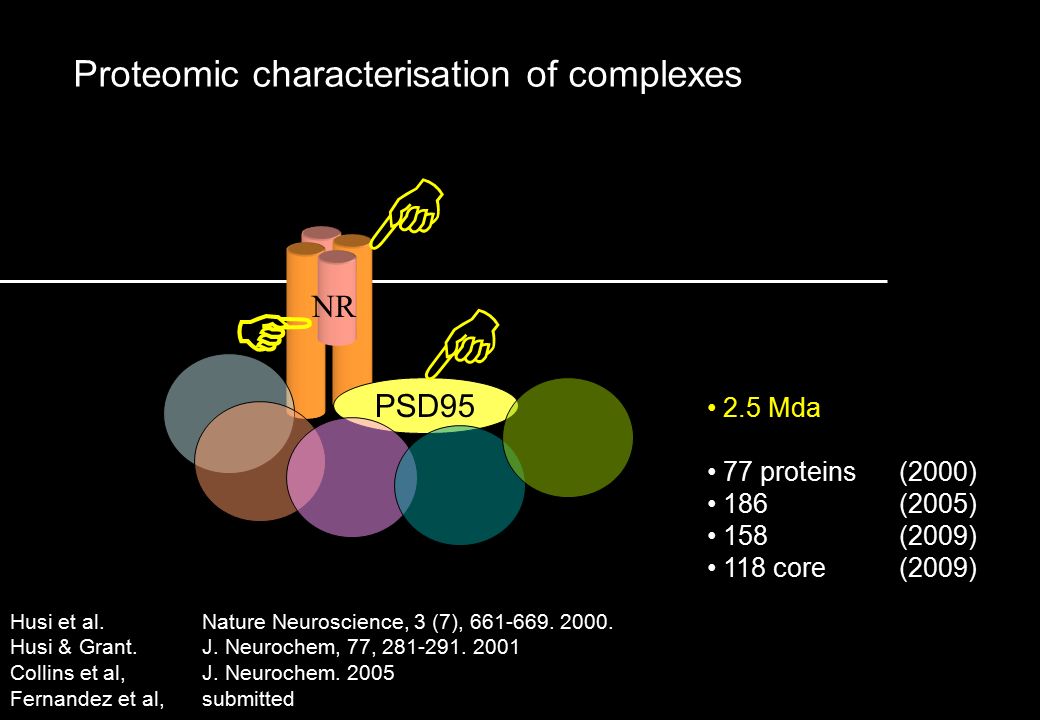 Proteomic characterisation of complexes

NR

PSD95

• 2.5 Mda

• 77 proteins (2000)
• 186 (2005)
• 158 (2009)
• 118 core (2009)

Husi et al. Nature Neuroscience, 3 (7), 661-669. 2000.
Husi & Grant. J. Neurochem, 77, 281-291. 2001
Collins et al, J. Neurochem. 2005
Fernandez et al, submitted